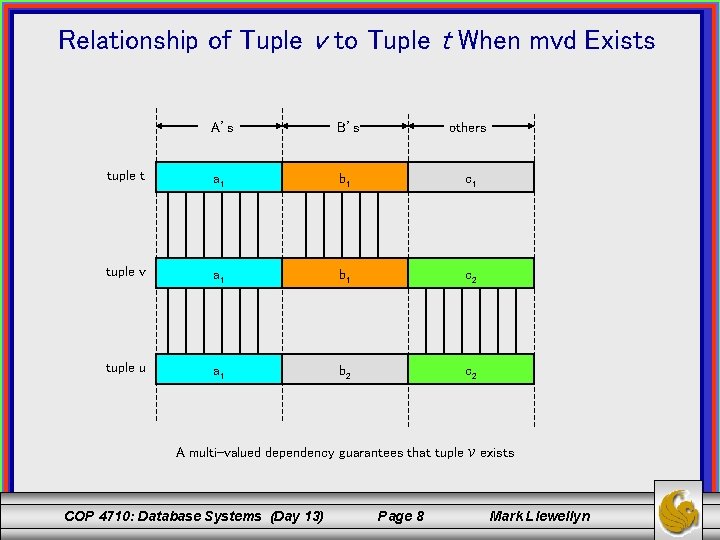 Relationship of Tuple $v$ to Tuple $t$ When mvd Exists

A's

B's

others

tuple t

$a_1$

$b_1$

$c_1$

tuple v

$a_1$

$b_1$

$c_2$

tuple u

$a_1$

$b_2$

$c_2$

A multi-valued dependency guarantees that tuple $v$ exists

COP 4710: Database Systems (Day 13)

Page 8

Mark Llewellyn